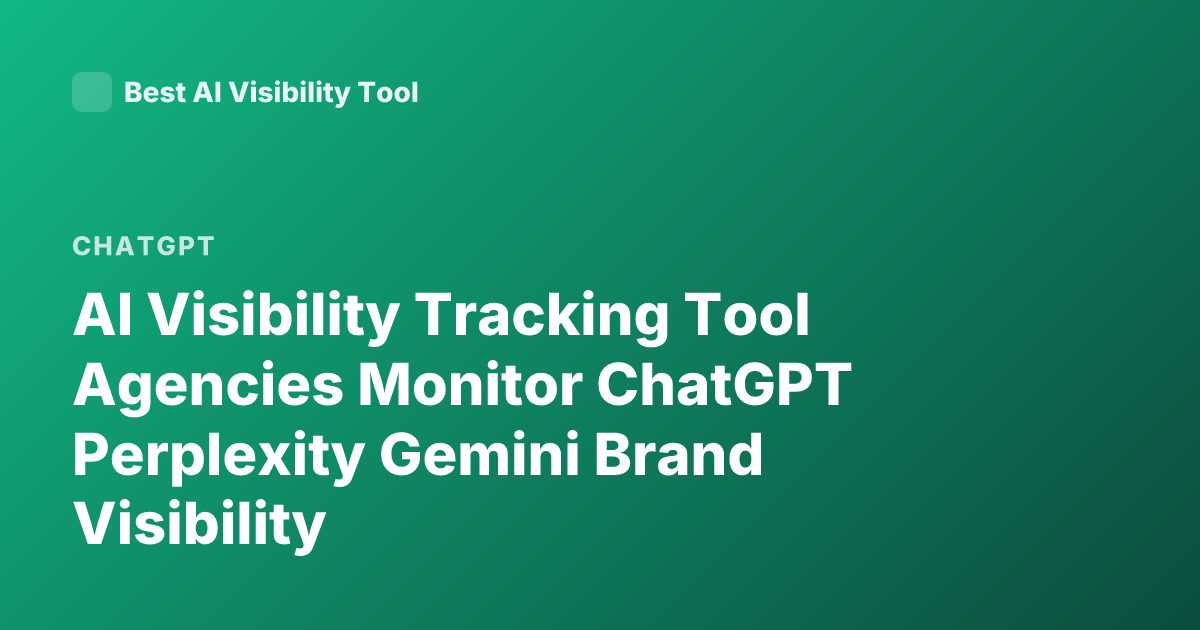 Best AI Visibility Tool

CHATGPT

AI Visibility Tracking Tool Agencies Monitor ChatGPT Perplexity Gemini Brand Visibility